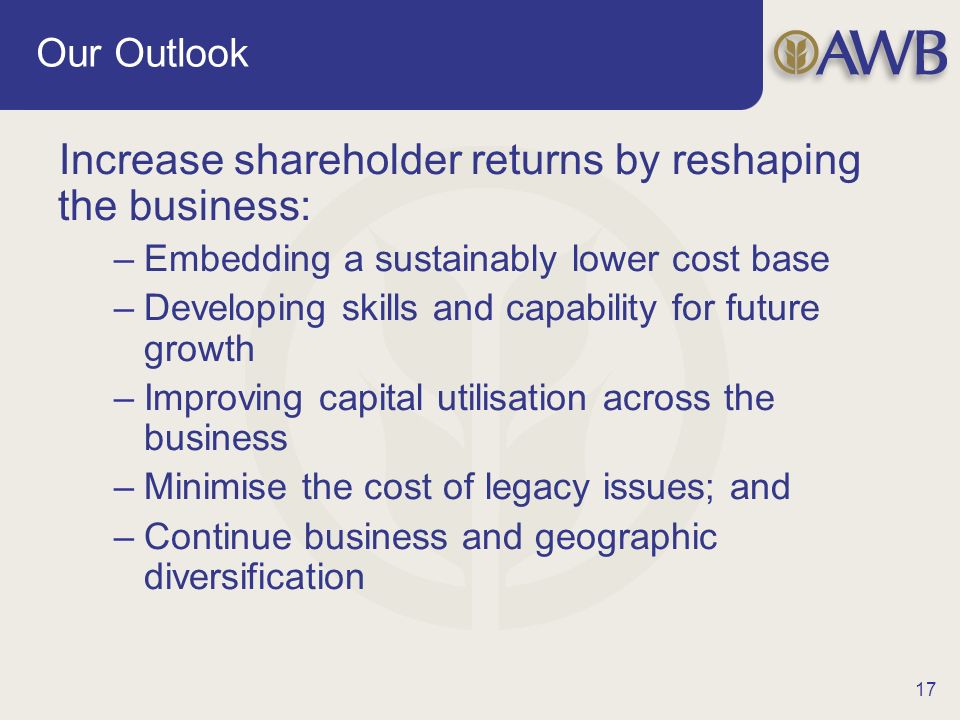 Our Outlook

AWB

Increase shareholder returns by reshaping the business:

– Embedding a sustainably lower cost base
– Developing skills and capability for future growth
– Improving capital utilisation across the business
– Minimise the cost of legacy issues; and
– Continue business and geographic diversification

17